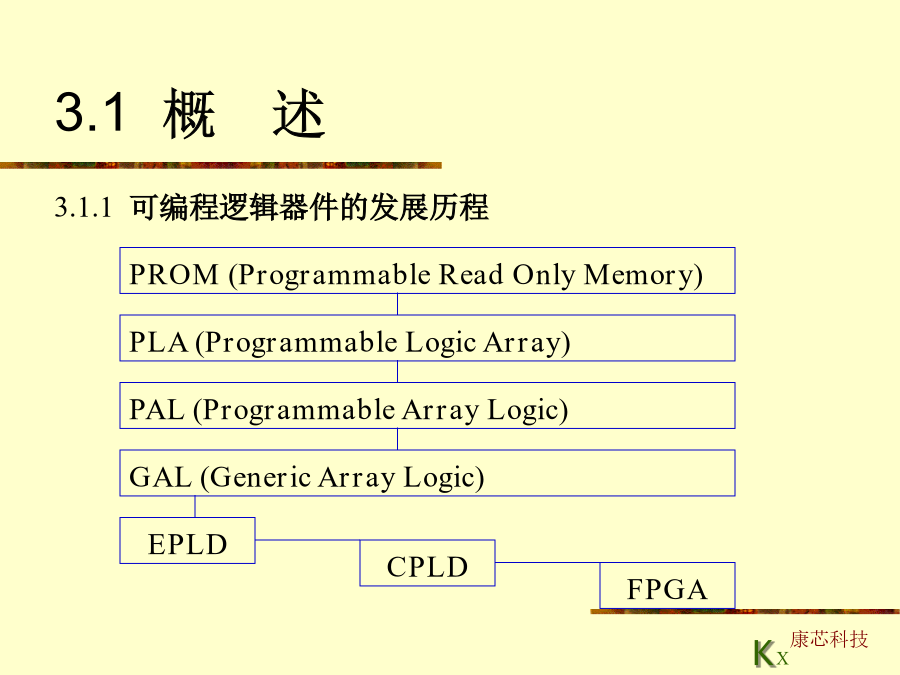 3.1 概 述

3.1.1 可编程逻辑器件的发展历程

PROM (Programmable Read Only Memory)

PLA (Programmable Logic Array)

PAL (Programmable Array Logic)

GAL (Generic Array Logic)

EPLD

CPLD

FPGA

KX 康芯科技